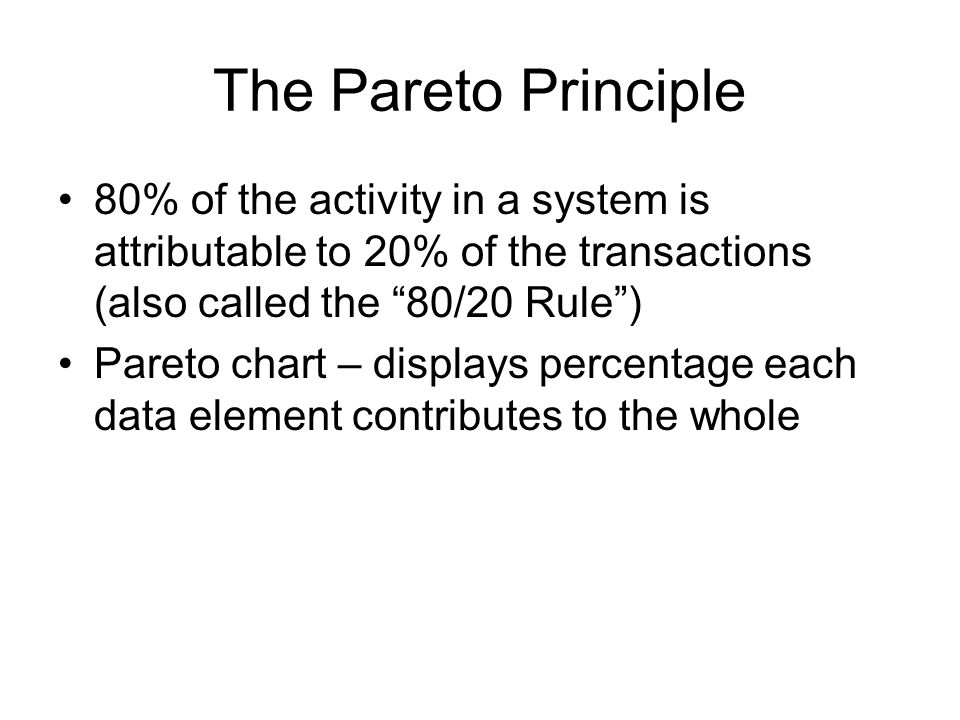 The Pareto Principle

• 80% of the activity in a system is attributable to 20% of the transactions (also called the “80/20 Rule”)
• Pareto chart – displays percentage each data element contributes to the whole